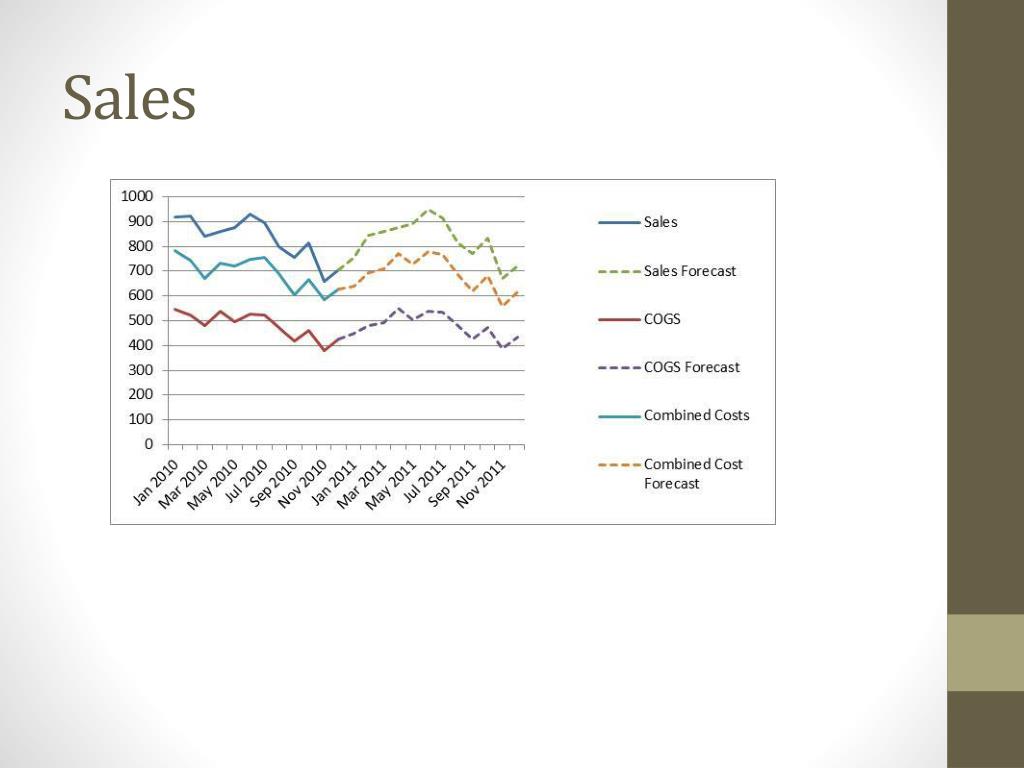 Sales

1000
900
800
700
600
500
400
300
200
100
0

Jan 2010
Mar 2010
May 2010
Jul 2010
Sep 2010
Nov 2010
Jan 2011
Mar 2011
May 2011
Jul 2011
Sep 2011
Nov 2011

Sales
Sales Forecast
COGS
COGS Forecast
Combined Costs
Combined Cost Forecast